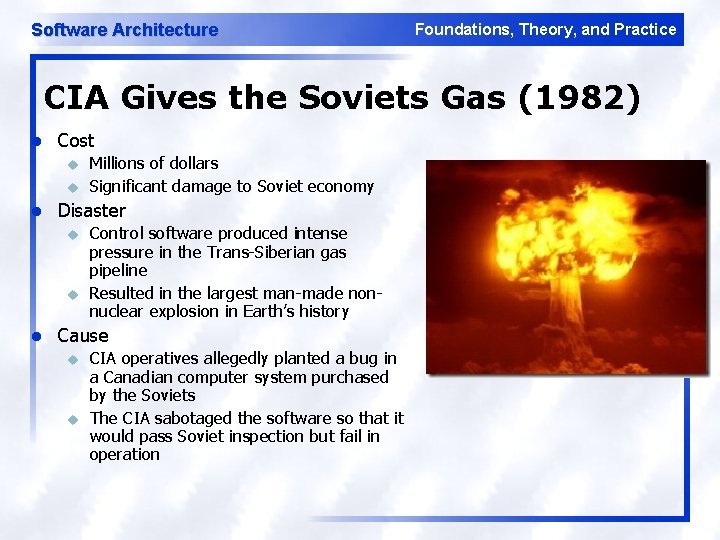 Software Architecture

Foundations, Theory, and Practice

CIA Gives the Soviets Gas (1982)

- Cost
  - Millions of dollars
  - Significant damage to Soviet economy
- Disaster
  - Control software produced intense pressure in the Trans-Siberian gas pipeline
  - Resulted in the largest man-made non-nuclear explosion in Earth's history
- Cause
  - CIA operatives allegedly planted a bug in a Canadian computer system purchased by the Soviets
  - The CIA sabotaged the software so that it would pass Soviet inspection but fail in operation